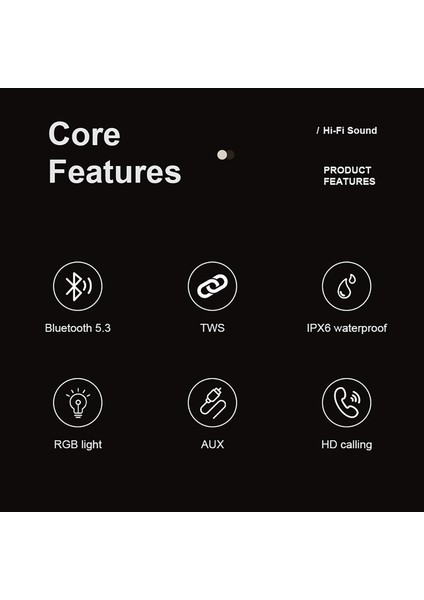 Core Features

/ Hi-Fi Sound

PRODUCT FEATURES

Bluetooth 5.3

TWS

IPX6 waterproof

RGB light

AUX

HD calling